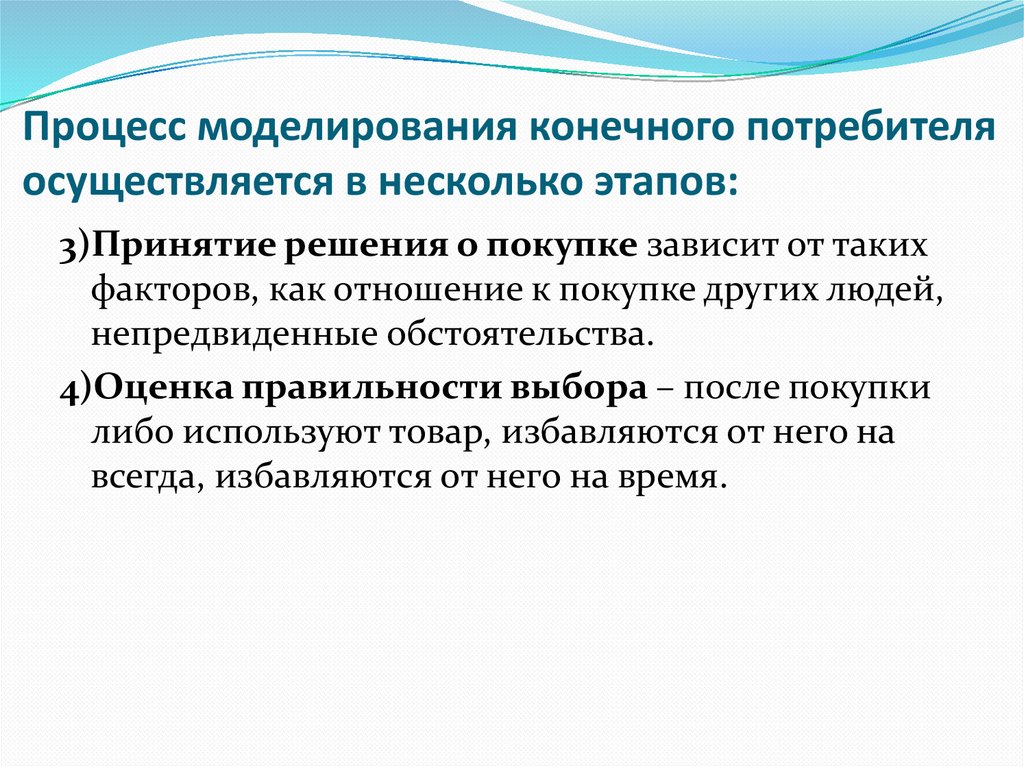 Процесс моделирования конечного потребителя осуществляется в несколько этапов:

3)Принятие решения о покупке зависит от таких факторов, как отношение к покупке других людей, непредвиденные обстоятельства.

4)Оценка правильности выбора – после покупки либо используют товар, избавляются от него на всегда, избавляются от него на время.